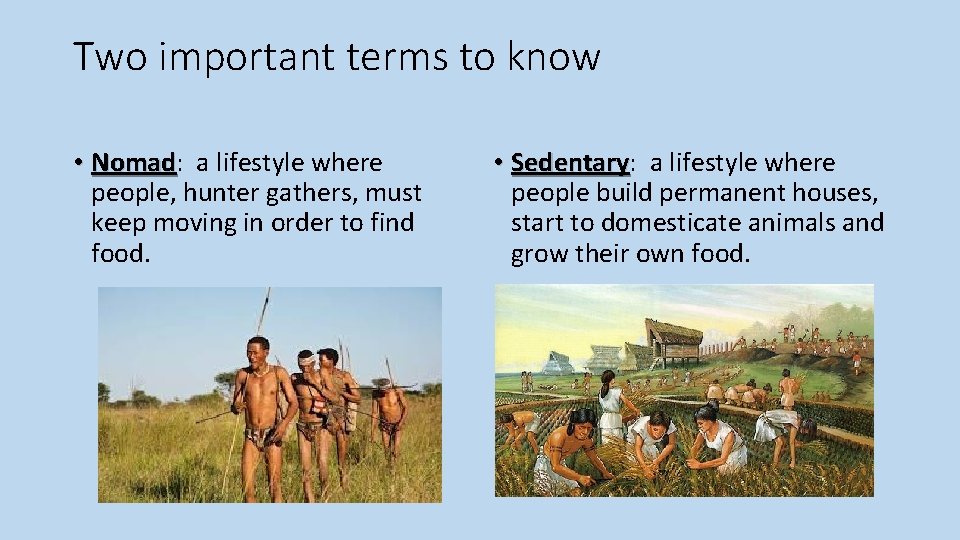 Two important terms to know

• Nomad: a lifestyle where people, hunter gathers, must keep moving in order to find food.

• Sedentary: a lifestyle where people build permanent houses, start to domesticate animals and grow their own food.